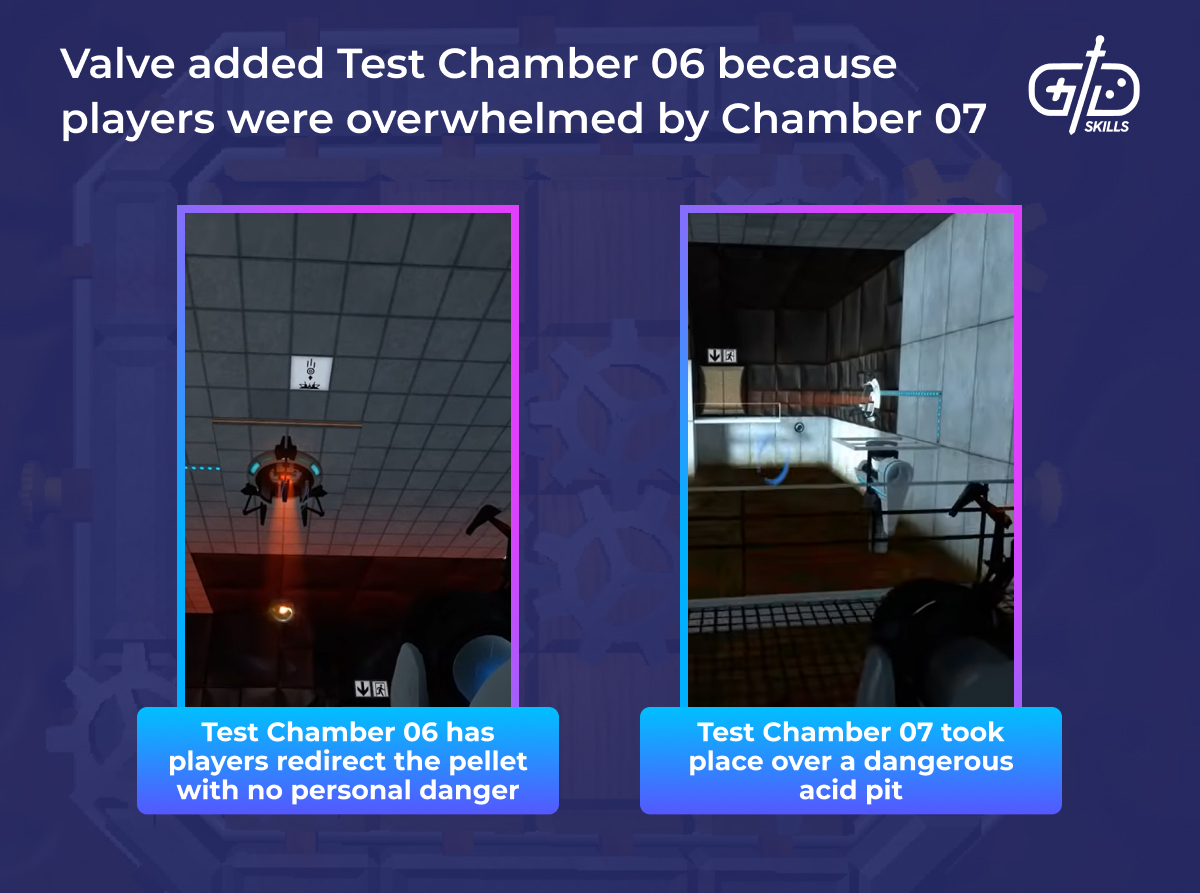 Valve added Test Chamber 06 because players were overwhelmed by Chamber 07

SKILLS

Test Chamber 06 has players redirect the pellet with no personal danger

Test Chamber 07 took place over a dangerous acid pit